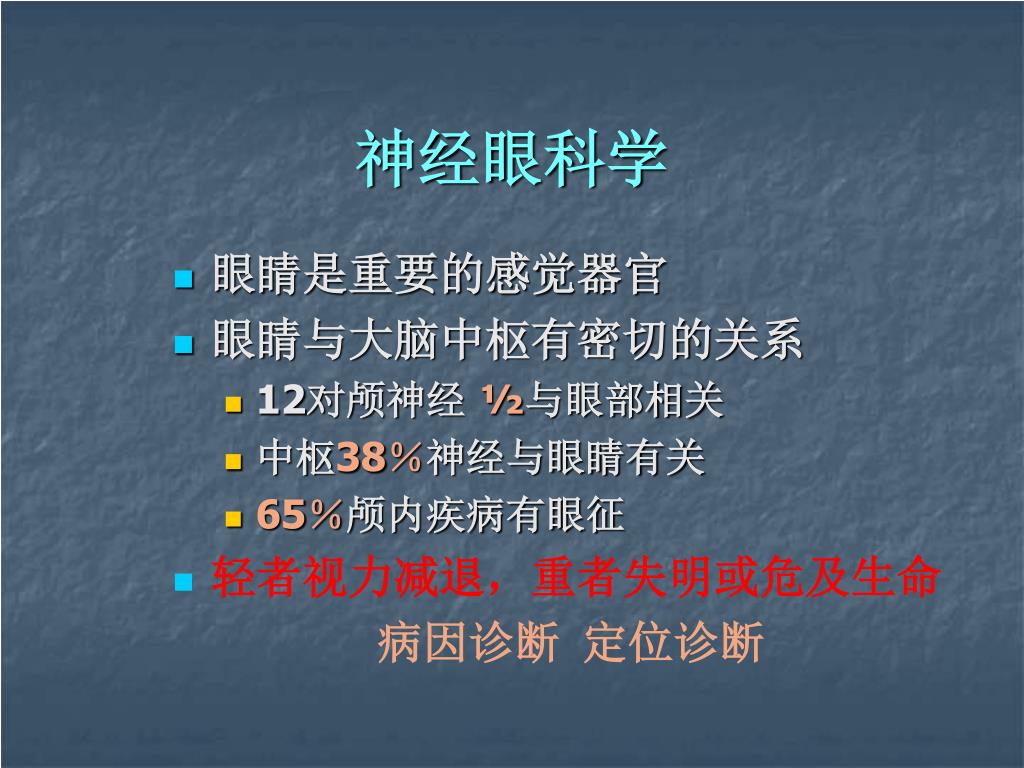 神经眼科学

眼睛是重要的感觉器官

眼睛与大脑中枢有密切的关系

12对颅神经 ½与眼部相关

中枢38％神经与眼睛有关

65％颅内疾病有眼征

轻者视力减退，重者失明或危及生命

病因诊断 定位诊断